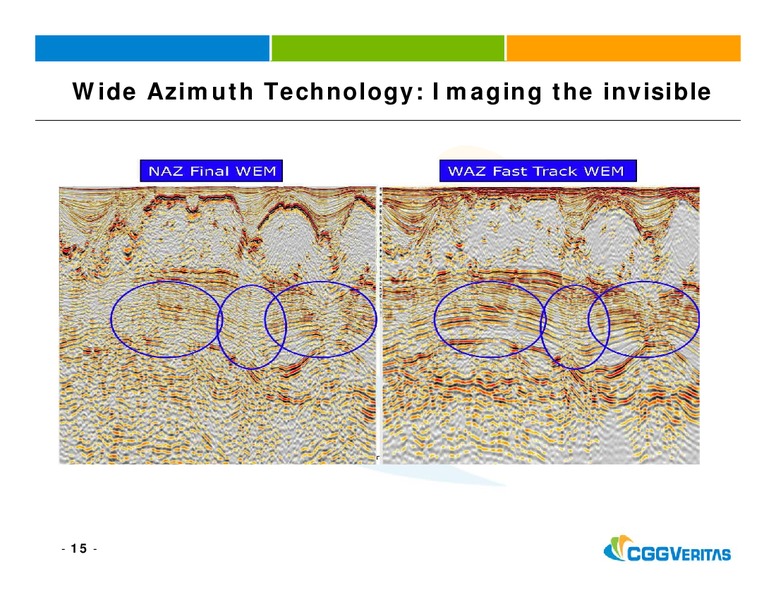 Wide Azimuth Technology: Imaging the invisible

NAZ Final WEM

WAZ Fast Track WEM

- 15 -

CGGVERITAS